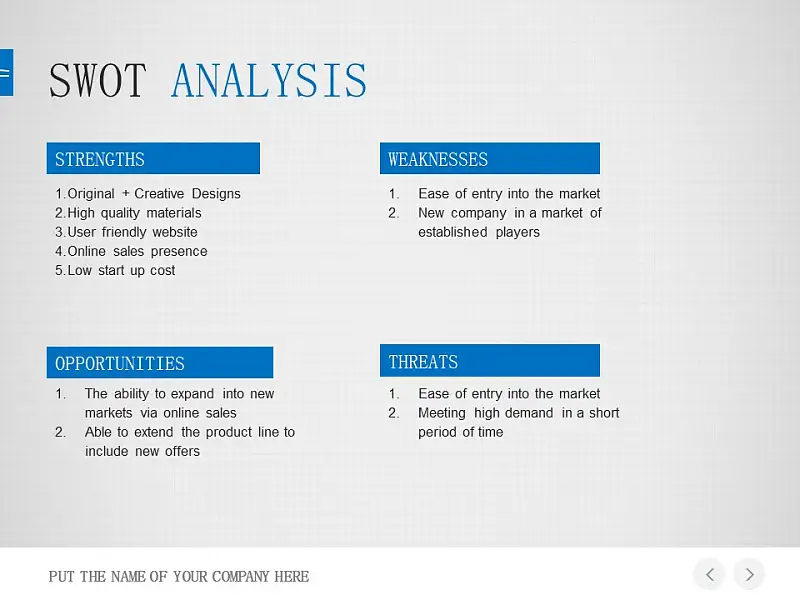 SWOT ANALYSIS

STRENGTHS

1. Original + Creative Designs
2. High quality materials
3. User friendly website
4. Online sales presence
5. Low start up cost

WEAKNESSES

1. Ease of entry into the market
2. New company in a market of established players

OPPORTUNITIES

1. The ability to expand into new markets via online sales
2. Able to extend the product line to include new offers

THREATS

1. Ease of entry into the market
2. Meeting high demand in a short period of time

PUT THE NAME OF YOUR COMPANY HERE